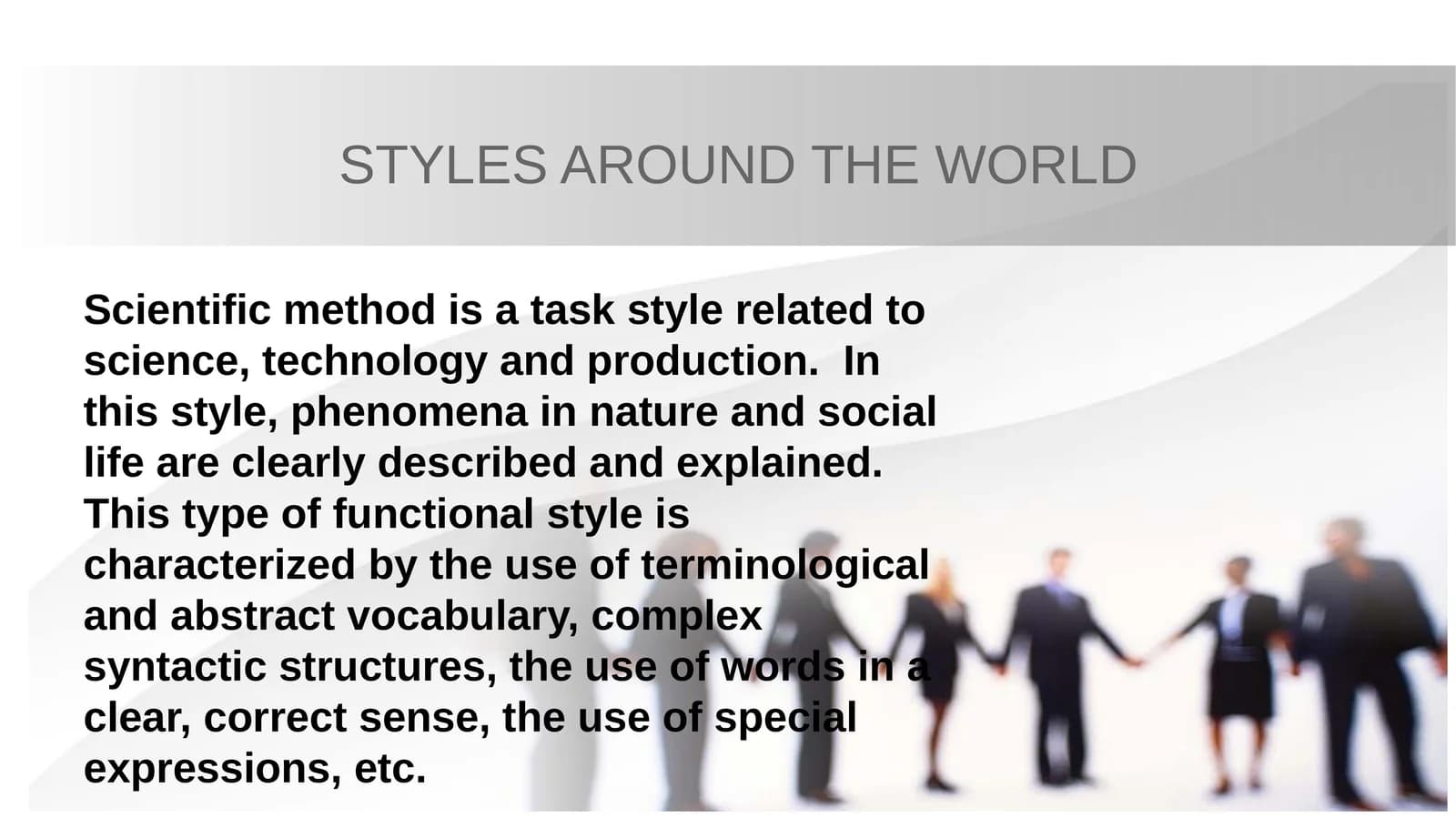 STYLES AROUND THE WORLD

Scientific method is a task style related to science, technology and production.  In this style, phenomena in nature and social life are clearly described and explained. This type of functional style is characterized by the use of terminological and abstract vocabulary, complex syntactic structures, the use of words in a clear, correct sense, the use of special expressions, etc.